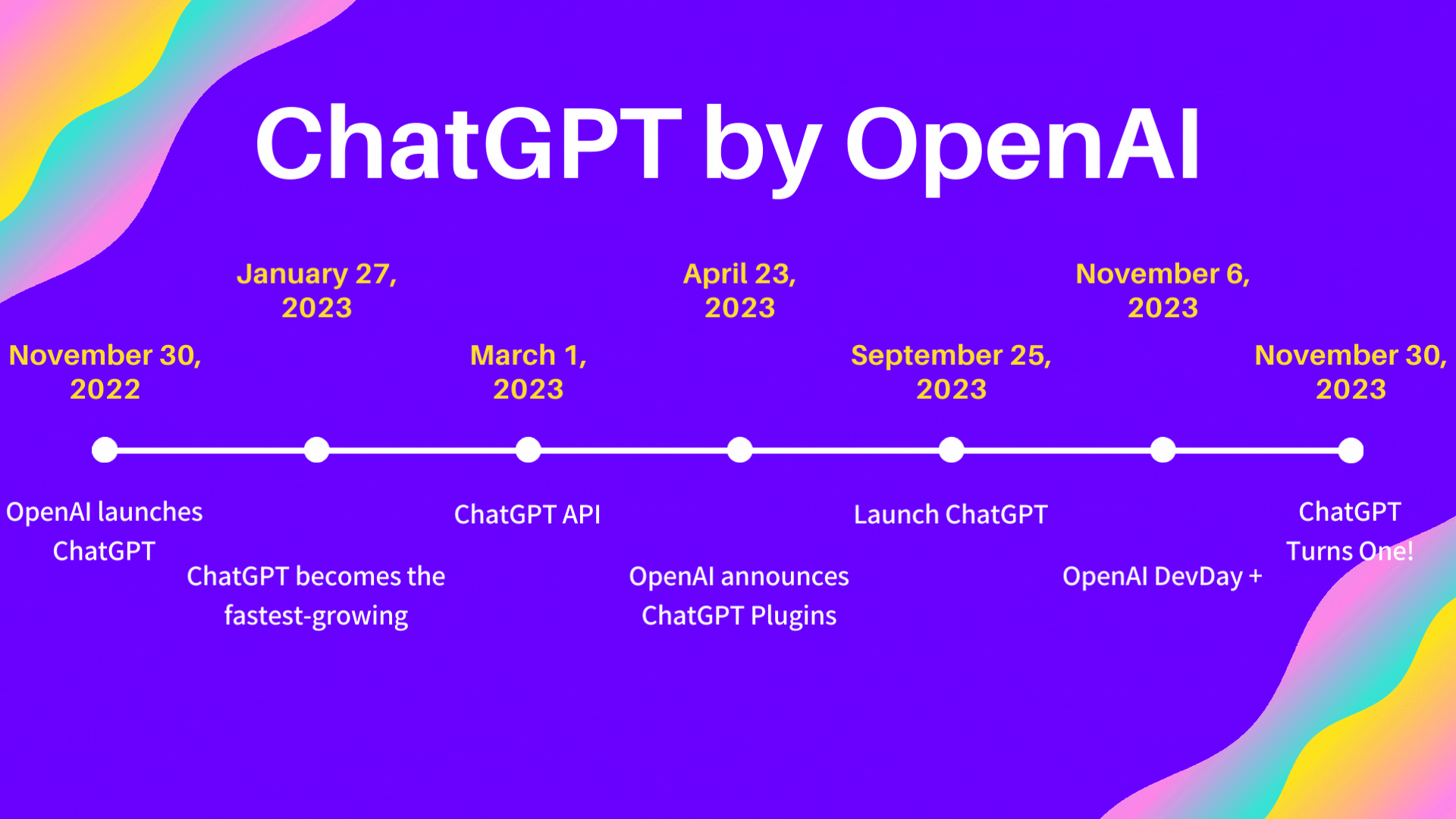 ChatGPT by OpenAI

November 30, 2022

OpenAI launches ChatGPT

January 27, 2023

ChatGPT becomes the fastest-growing

March 1, 2023

ChatGPT API

April 23, 2023

OpenAI announces ChatGPT Plugins

September 25, 2023

Launch ChatGPT

November 6, 2023

OpenAI DevDay +

November 30, 2023

ChatGPT Turns One!